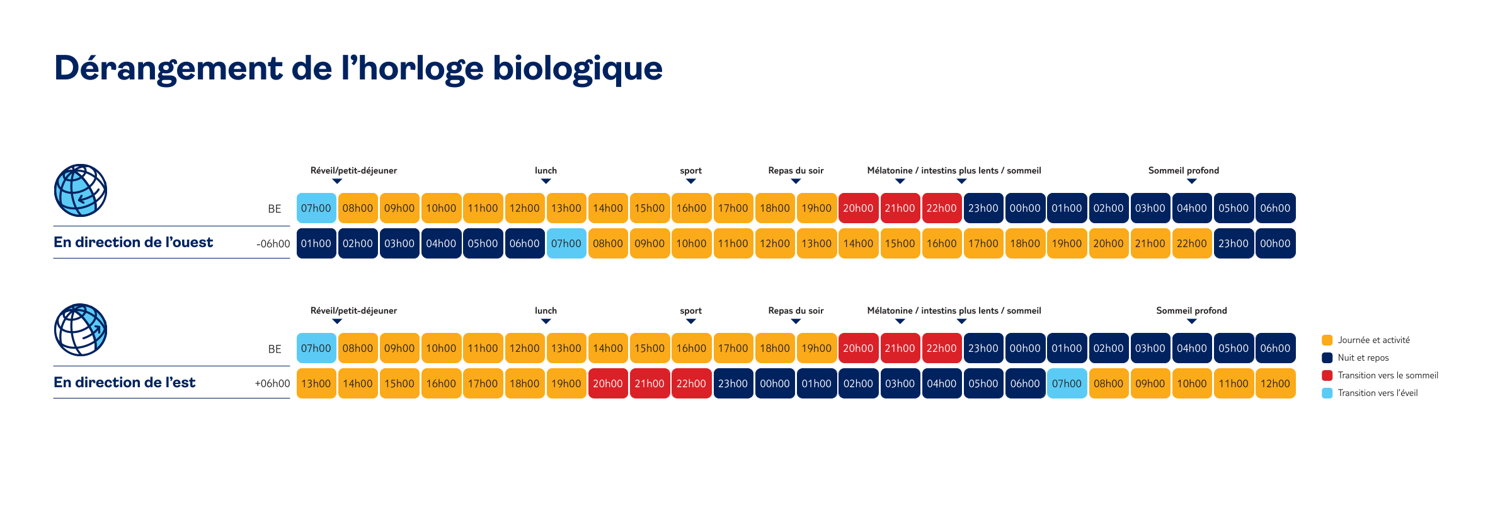 Dérangement de l'horloge biologique

Réveil/petit-déjeuner lunch sport Repas du soir Mélatonine / intestins plus lents / sommeil Sommeil profond

| BE | 07h00 | 08h00 | 09h00 | 10h00 | 11h00 | 12h00 | 13h00 | 14h00 | 15h00 | 16h00 | 17h00 | 18h00 | 19h00 | 20h00 | 21h00 | 22h00 | 23h00 | 00h00 | 01h00 | 02h00 | 03h00 | 04h00 | 05h00 | 06h00 |
|---|---|---|---|---|---|---|---|---|---|---|---|---|---|---|---|---|---|---|---|---|---|---|---|---|
| En direction de l'ouest -06h00 | 01h00 | 02h00 | 03h00 | 04h00 | 05h00 | 06h00 | 07h00 | 08h00 | 09h00 | 10h00 | 11h00 | 12h00 | 13h00 | 14h00 | 15h00 | 16h00 | 17h00 | 18h00 | 19h00 | 20h00 | 21h00 | 22h00 | 23h00 | 00h00 |

Réveil/petit-déjeuner lunch sport Repas du soir Mélatonine / intestins plus lents / sommeil Sommeil profond

| BE | 07h00 | 08h00 | 09h00 | 10h00 | 11h00 | 12h00 | 13h00 | 14h00 | 15h00 | 16h00 | 17h00 | 18h00 | 19h00 | 20h00 | 21h00 | 22h00 | 23h00 | 00h00 | 01h00 | 02h00 | 03h00 | 04h00 | 05h00 | 06h00 |
|---|---|---|---|---|---|---|---|---|---|---|---|---|---|---|---|---|---|---|---|---|---|---|---|---|
| En direction de l'est +06h00 | 13h00 | 14h00 | 15h00 | 16h00 | 17h00 | 18h00 | 19h00 | 20h00 | 21h00 | 22h00 | 23h00 | 00h00 | 01h00 | 02h00 | 03h00 | 04h00 | 05h00 | 06h00 | 07h00 | 08h00 | 09h00 | 10h00 | 11h00 | 12h00 |

Journée et activité
Nuit et repos
Transition vers le sommeil
Transition vers l'éveil